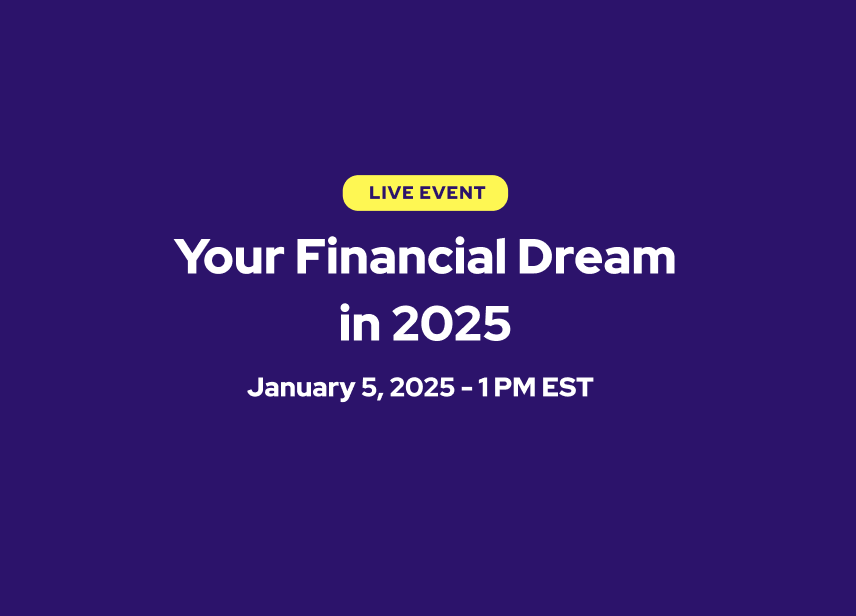 LIVE EVENT

Your Financial Dream in 2025

January 5, 2025 - 1 PM EST